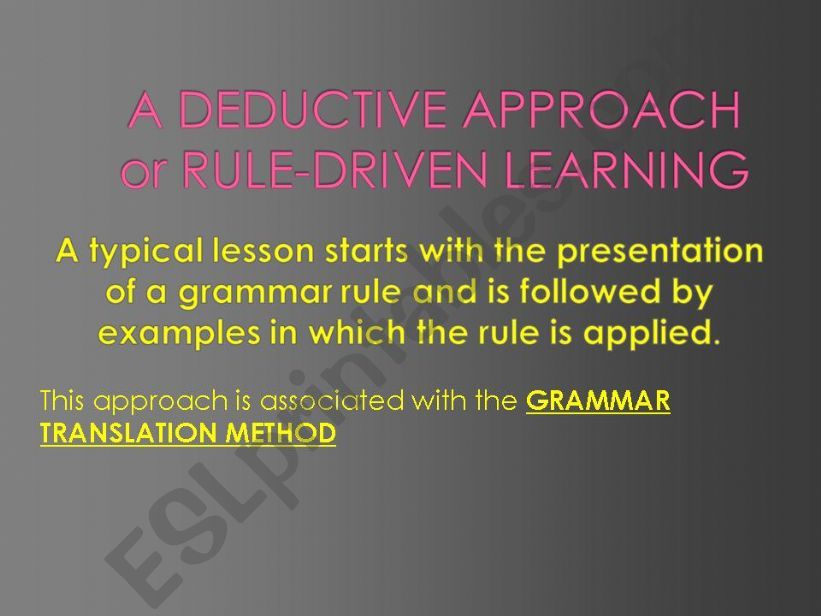 A DEDUCTIVE APPROACH or RULE-DRIVEN LEARNING

A typical lesson starts with the presentation of a grammar rule and is followed by examples in which the rule is applied.

This approach is associated with the GRAMMAR TRANSLATION METHOD

ESLprintables.com